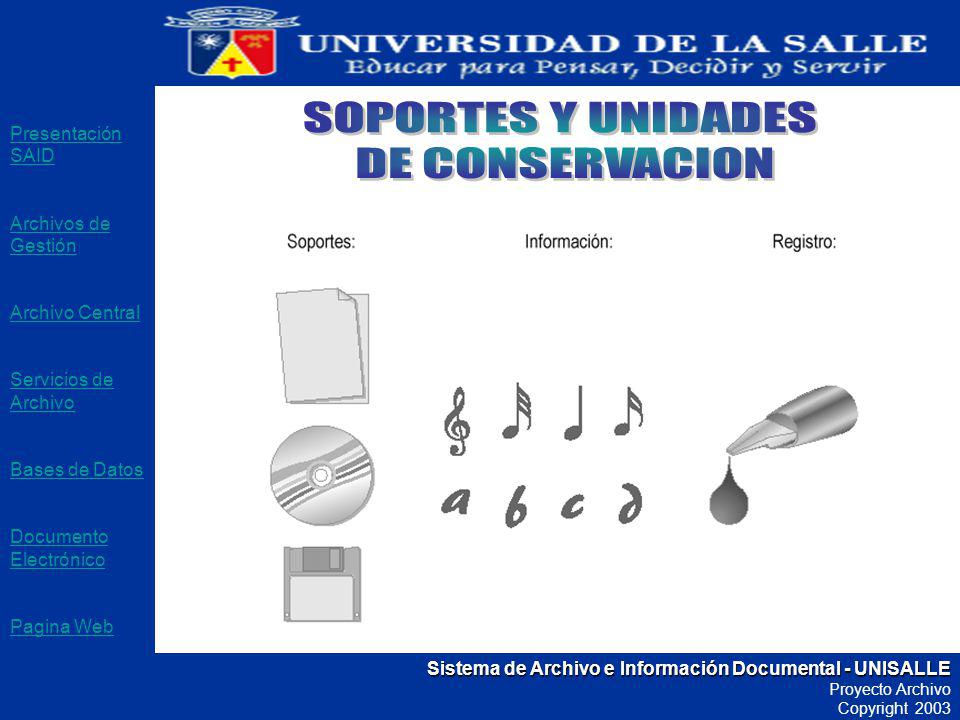 UNIVERSIDAD DE LA SALLE
Educar para Pensar, Decidir y Servir

Presentación SAID

Archivos de Gestión

Archivo Central

Servicios de Archivo

Bases de Datos

Documento Electrónico

Pagina Web

SOPORTES Y UNIDADES DE CONSERVACION

Soportes:

Información:

Registro:

a b c d

Sistema de Archivo e Información Documental - UNISALLE
Proyecto Archivo
Copyright 2003